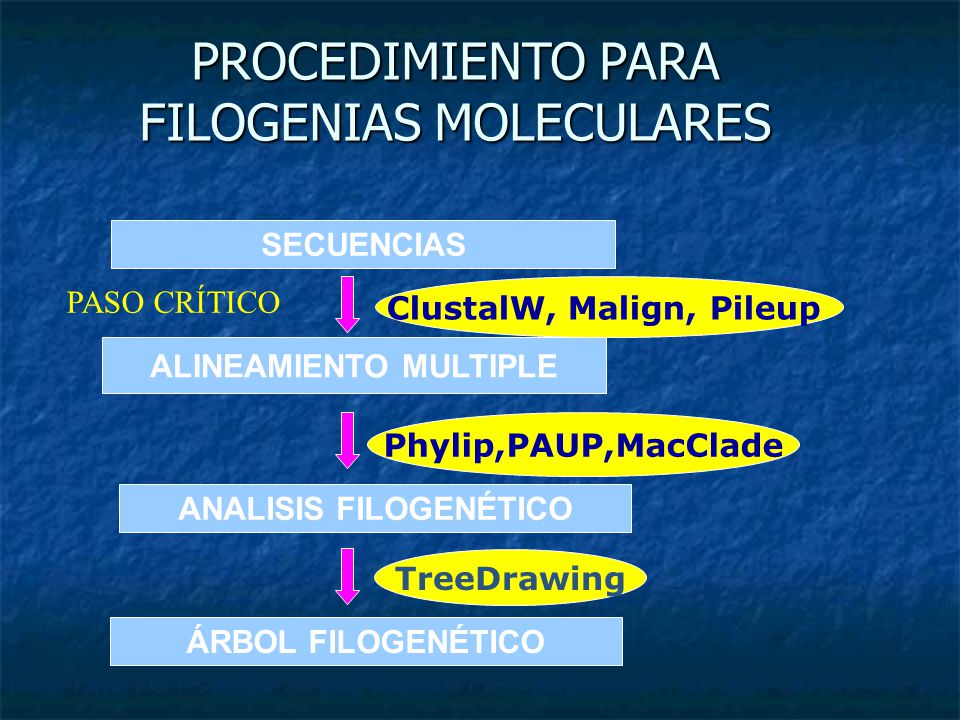 PROCEDIMIENTO PARA FILOGENIAS MOLECULARES

SECUENCIAS

PASO CRÍTICO

ClustalW, Malign, Pileup

ALINEAMIENTO MULTIPLE

Phylip,PAUP,MacClade

ANALISIS FILOGENÉTICO

TreeDrawing

ÁRBOL FILOGENÉTICO